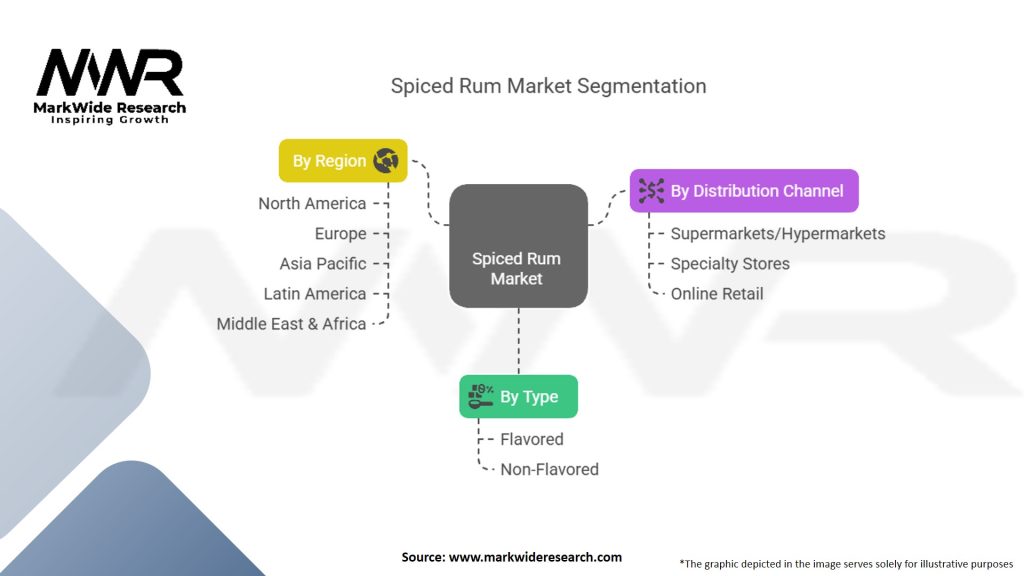 MWR
MarkWide Research
Inspiring Growth

Spiced Rum Market Segmentation

By Region
North America
Europe
Asia Pacific
Latin America
Middle East & Africa

Spiced Rum Market

By Distribution Channel
Supermarkets/Hypermarkets
Specialty Stores
Online Retail

By Type
Flavored
Non-Flavored

Source: www.markwideresearch.com

*The graphic depicted in the image serves solely for illustrative purposes